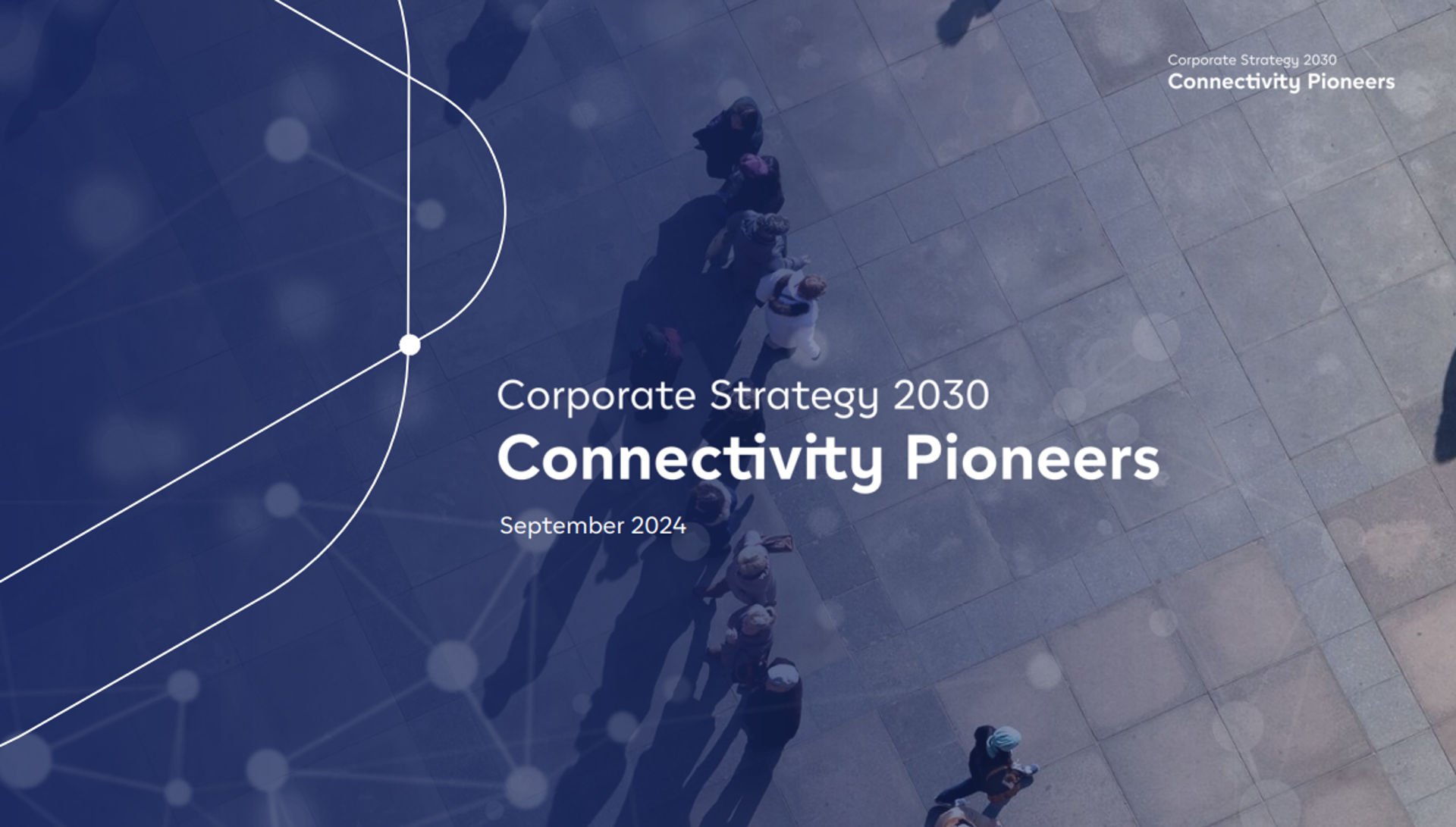 Corporate Strategy 2030
Connectivity Pioneers

Corporate Strategy 2030
Connectivity Pioneers

September 2024